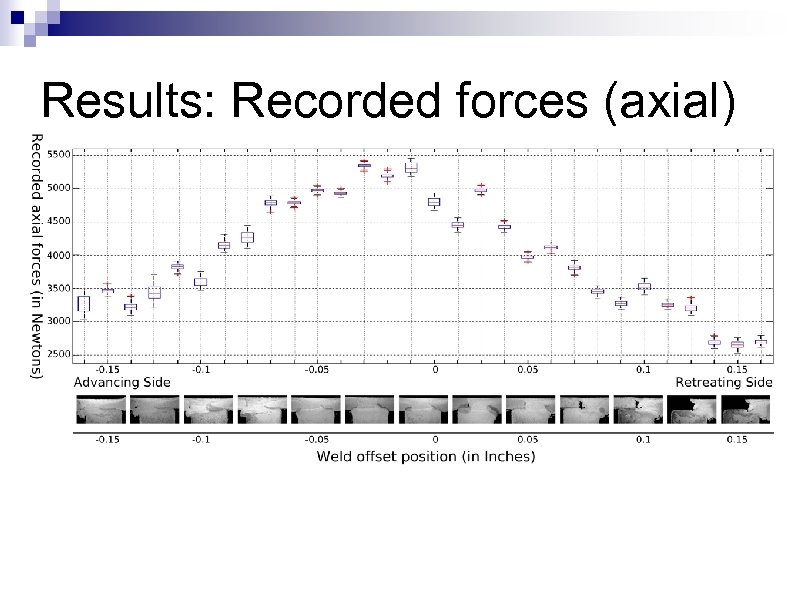 Results: Recorded forces (axial)

Recorded axial forces (in Newtons)

5500
5000
4500
4000
3500
3000
2500

-0.15
-0.1
-0.05
0
0.05
0.1
0.15

Advancing Side

Retreating Side

-0.15
-0.1
-0.05
0
0.05
0.1
0.15

Weld offset position (in Inches)